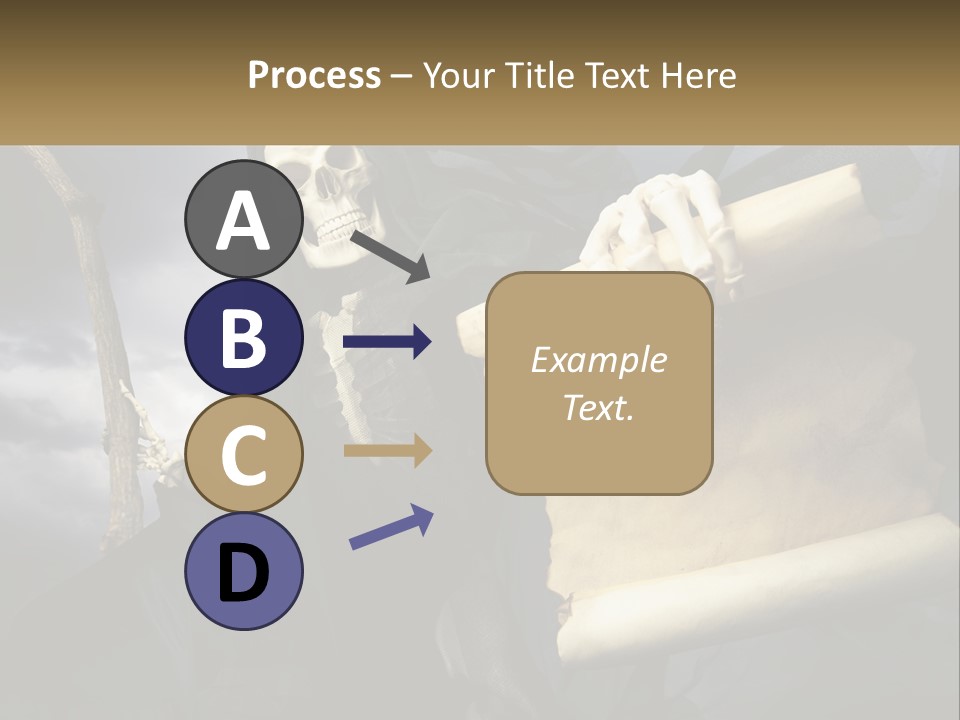 Process – Your Title Text Here

A

B

C

D

Example Text.